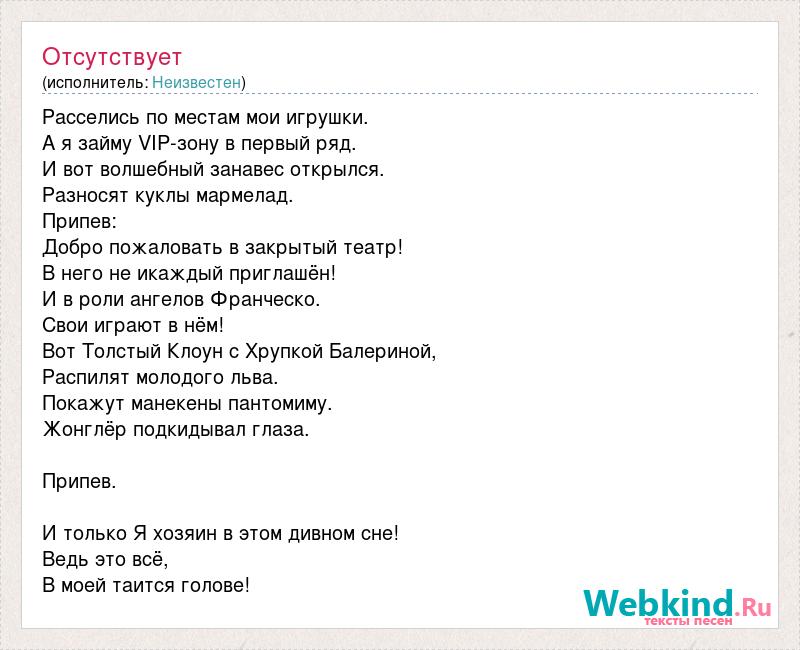 Отсутствует
(исполнитель: Неизвестен)

Расселись по местам мои игрушки.
А я займу VIP-зону в первый ряд.
И вот волшебный занавес открылся.
Разносят куклы мармелад.
Припев:
Добро пожаловать в закрытый театр!
В него не икаждый приглашён!
И в роли ангелов Франческо.
Свои играют в нём!
Вот Толстый Клоун с Хрупкой Балериной,
Распилят молодого льва.
Покажут манекены пантомиму.
Жонглёр подкидывал глаза.

Припев.

И только Я хозяин в этом дивном сне!
Ведь это всё,
В моей таится голове!

Webkind.Ru
тексты песен